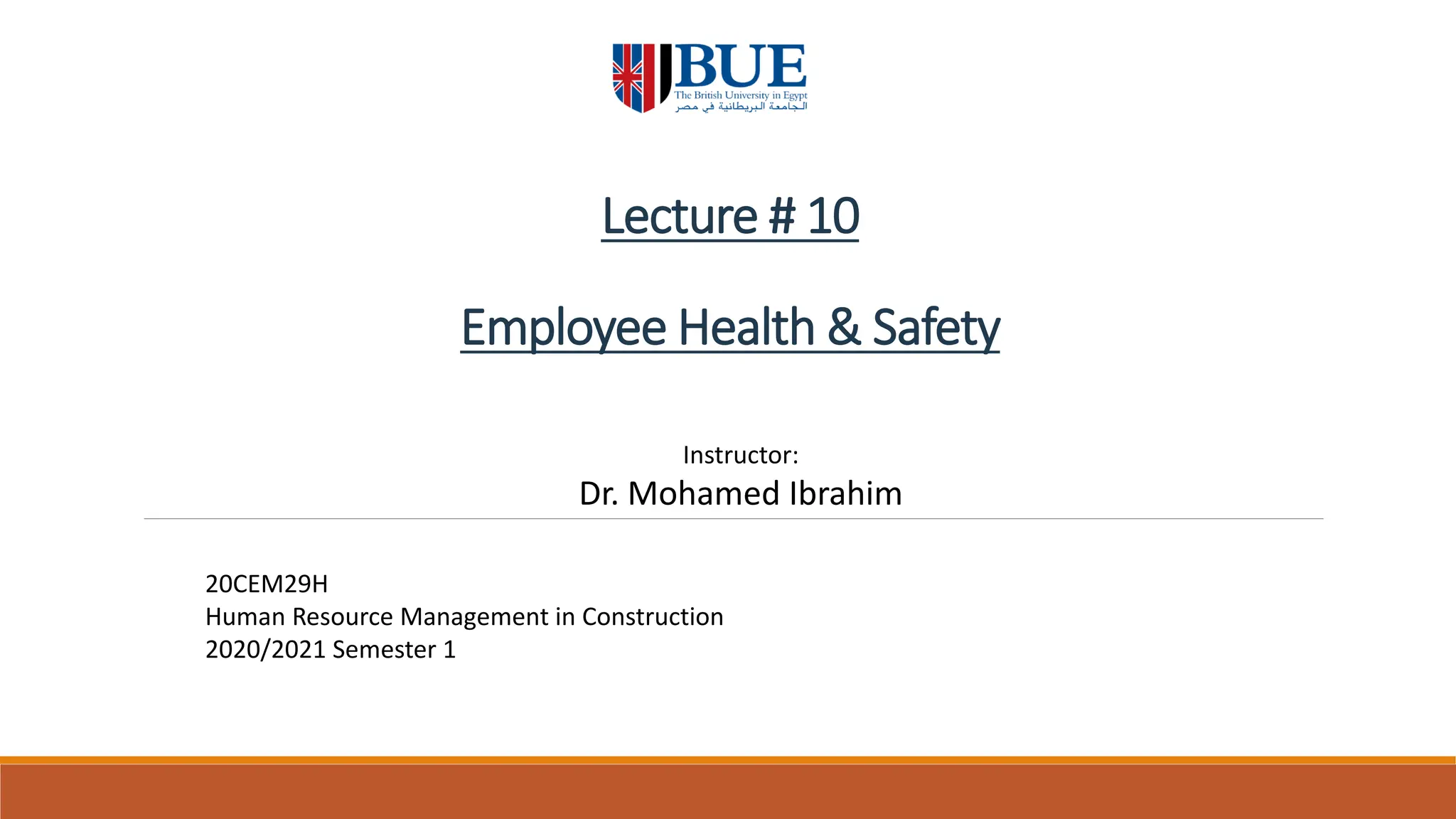 BUE
The British University in Egypt
الجامعة البريطانية في مصر

Lecture # 10

Employee Health & Safety

Instructor:
Dr. Mohamed Ibrahim

20CEM29H
Human Resource Management in Construction
2020/2021 Semester 1